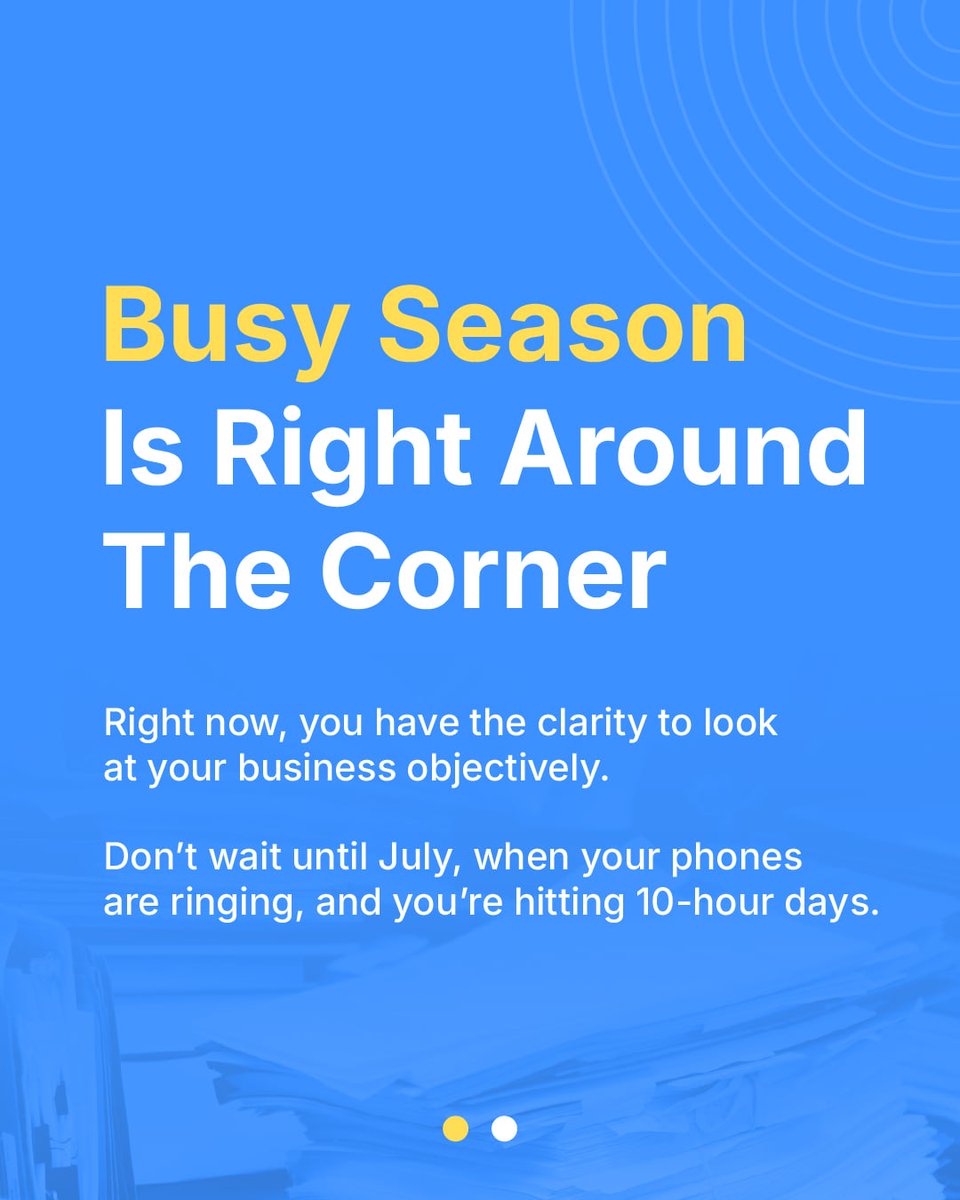 Busy Season Is Right Around The Corner

Right now, you have the clarity to look at your business objectively.

Don’t wait until July, when your phones are ringing, and you’re hitting 10-hour days.